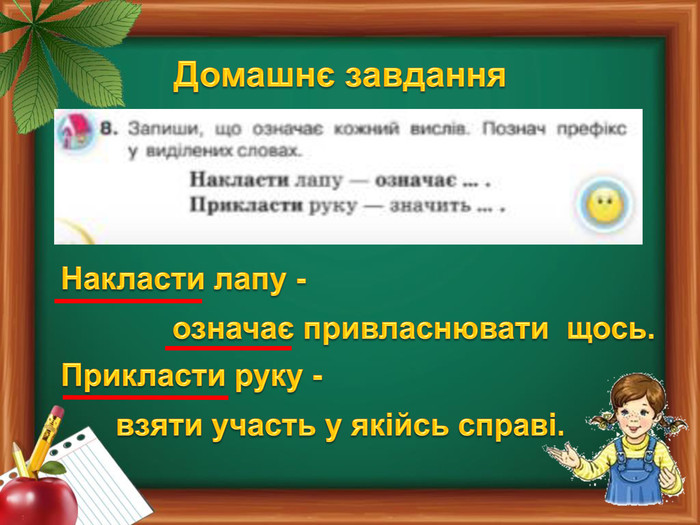 Домашнє завдання

8. Запиши, що означає кожний вислів. Познач префікс у виділених словах.

Накласти лапу — означає ... .
Прикласти руку — значить ... .

Накласти лапу -
означає привласнювати щось.
Прикласти руку -
взяти участь у якійсь справі.